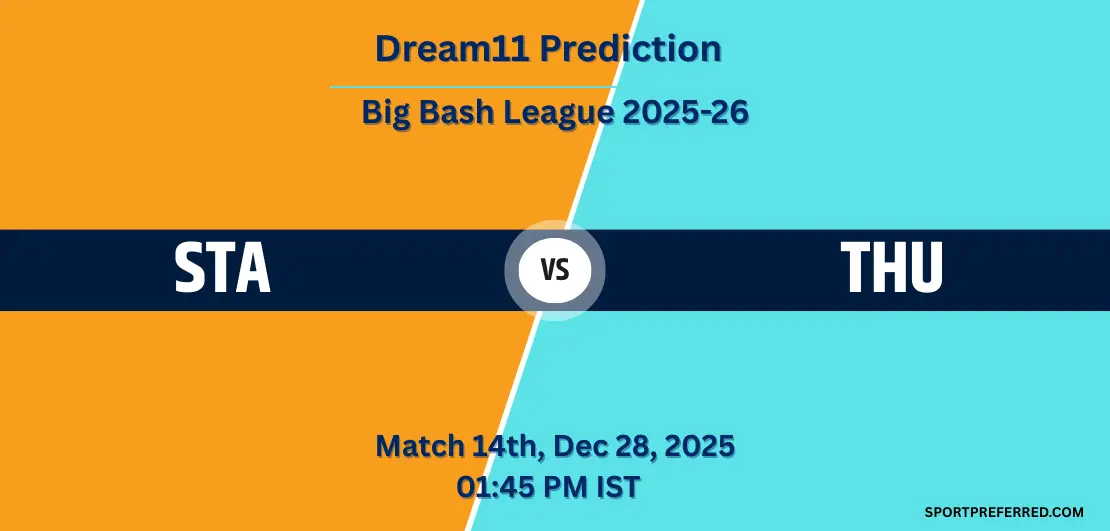 Dream11 Prediction

Big Bash League 2025-26

STA

VS

THU

Match 14th, Dec 28, 2025
01:45 PM IST

SPORTPREFERRED.COM